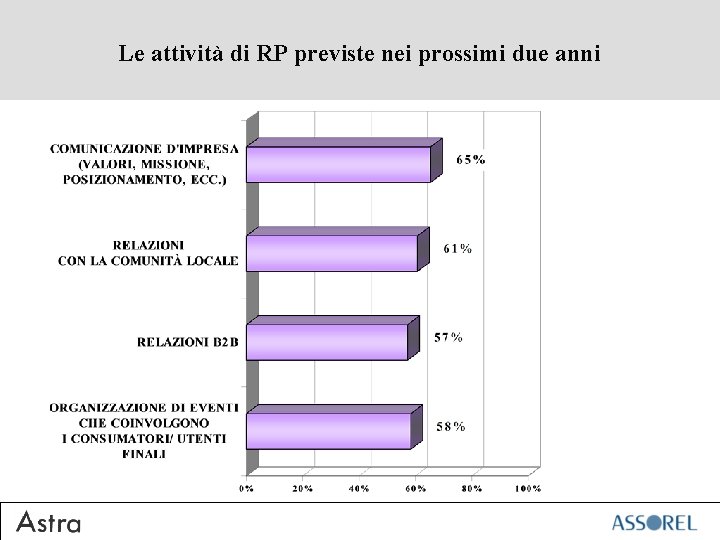 Le attività di RP previste nei prossimi due anni

COMUNICAZIONE D'IMPRESA (VALORI, MISSIONE, POSIZIONAMENTO, ECC.)

65%

RELAZIONI CON LA COMUNITÀ LOCALE

61%

RELAZIONI B2B

57%

ORGANIZZAZIONE DI EVENTI CHE COINVOLGONO I CONSUMATORI/ UTENTI FINALI

58%

0%
20%
40%
60%
80%
100%

Astra

ASSOREL